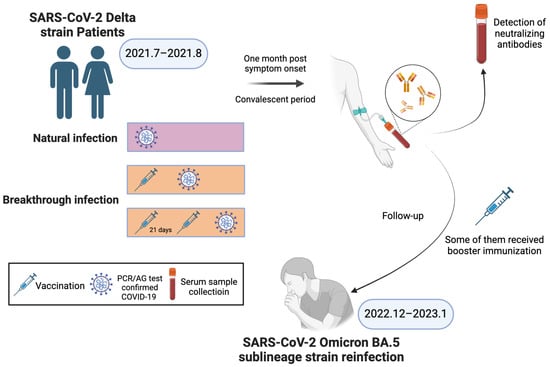 SARS-CoV-2 Delta strain Patients

2021.7–2021.8

One month post symptom onset

Convalescent period

Detection of neutralizing antibodies

Natural infection

Breakthrough infection

21 days

Follow-up

Some of them received booster immunization

Vaccination

PCR/AG test confirmed COVID-19

Serum sample collectioin

2022.12–2023.1

SARS-CoV-2 Omicron BA.5 sublineage strain reinfection